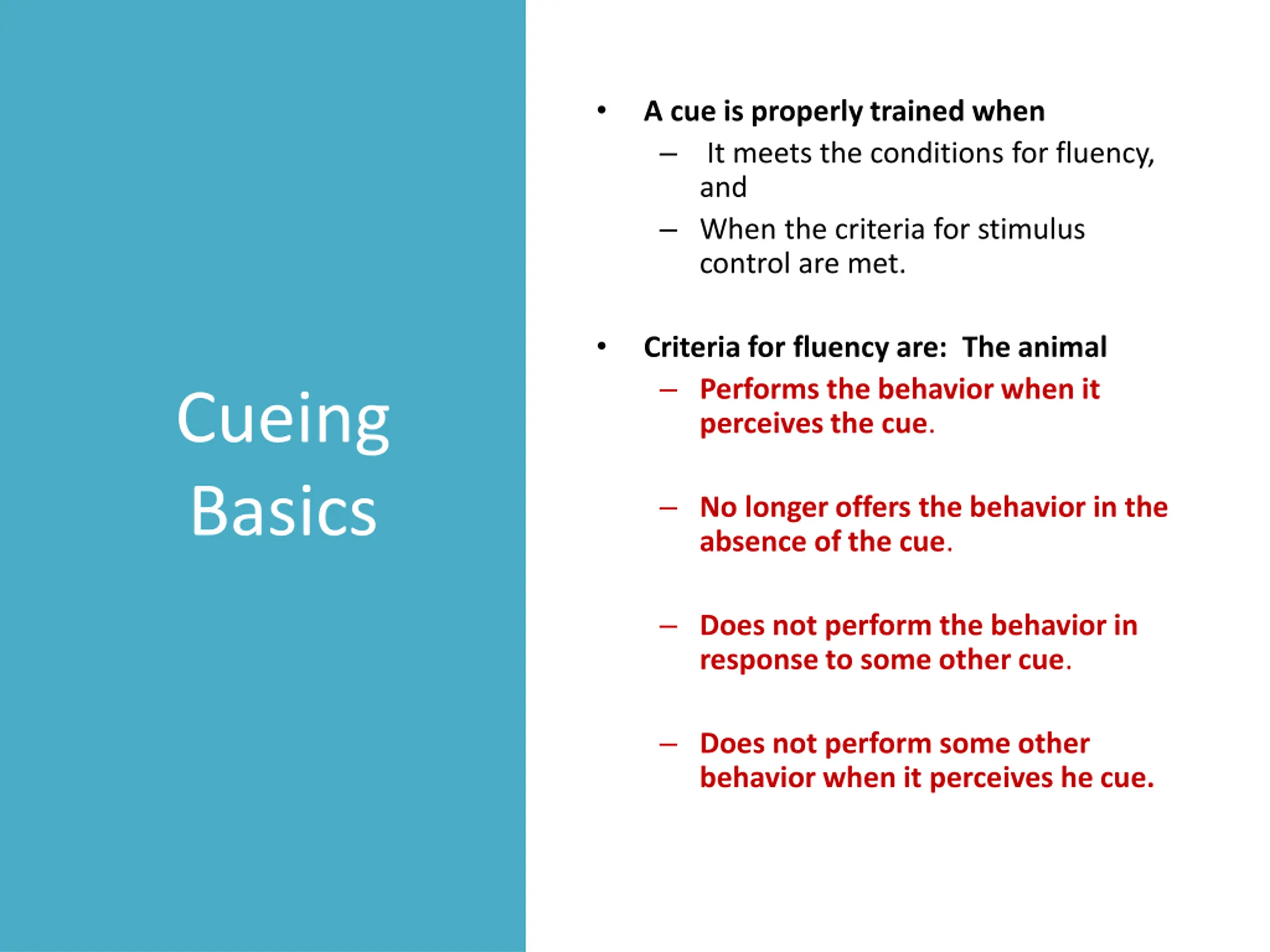 Cueing Basics

• A cue is properly trained when
– It meets the conditions for fluency, and
– When the criteria for stimulus control are met.

• Criteria for fluency are: The animal
– Performs the behavior when it perceives the cue.
– No longer offers the behavior in the absence of the cue.
– Does not perform the behavior in response to some other cue.
– Does not perform some other behavior when it perceives he cue.